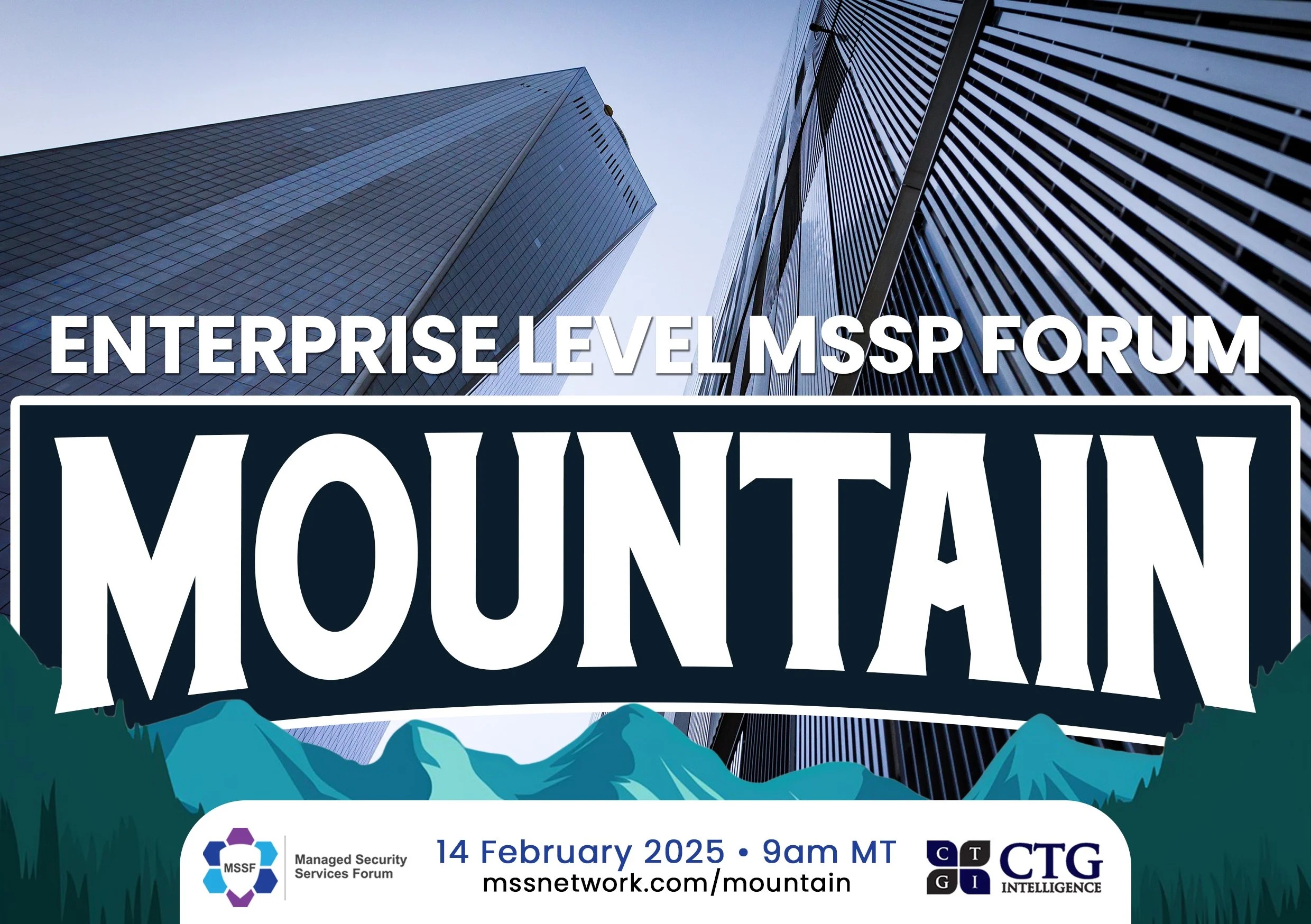 ENTERPRISE LEVEL MSSP FORUM

MOUNTAIN

MSSF

Managed Security Services Forum

14 February 2025 • 9am MT
mssnetwork.com/mountain

C T G I

CTG INTELLIGENCE